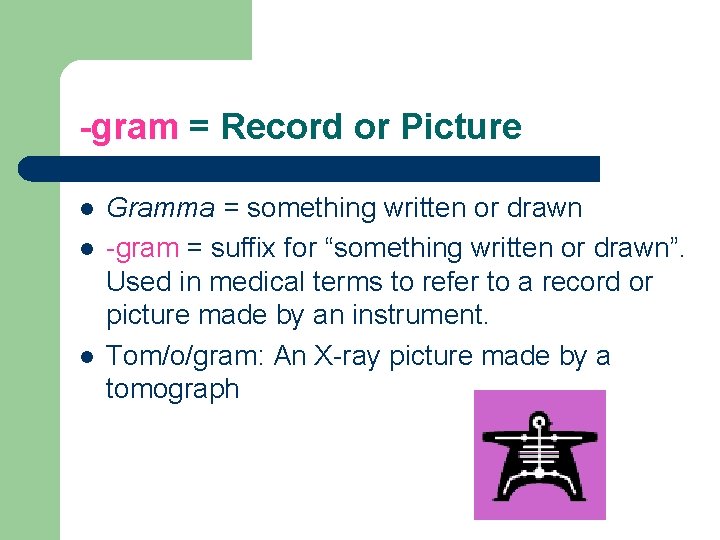 -gram = Record or Picture

- Gramma = something written or drawn
- -gram = suffix for “something written or drawn”. Used in medical terms to refer to a record or picture made by an instrument.
- Tom/o/gram: An X-ray picture made by a tomograph